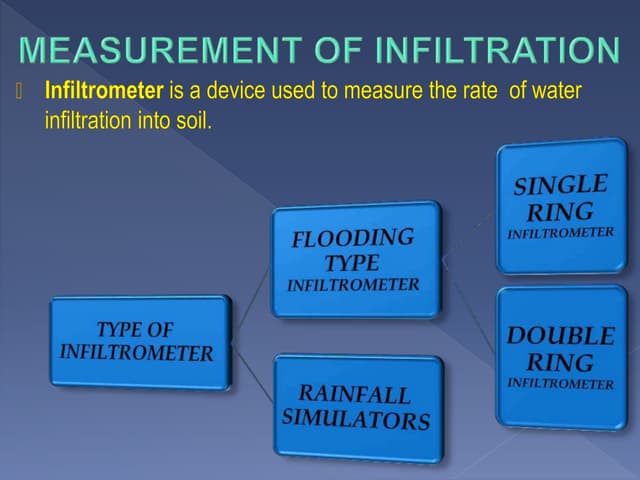 MEASUREMENT OF INFILTRATION

Infiltrometer is a device used to measure the rate of water infiltration into soil.

TYPE OF INFILTROMETER

FLOODING TYPE INFILTROMETER

RAINFALL SIMULATORS

SINGLE RING INFILTROMETER

DOUBLE RING INFILTROMETER